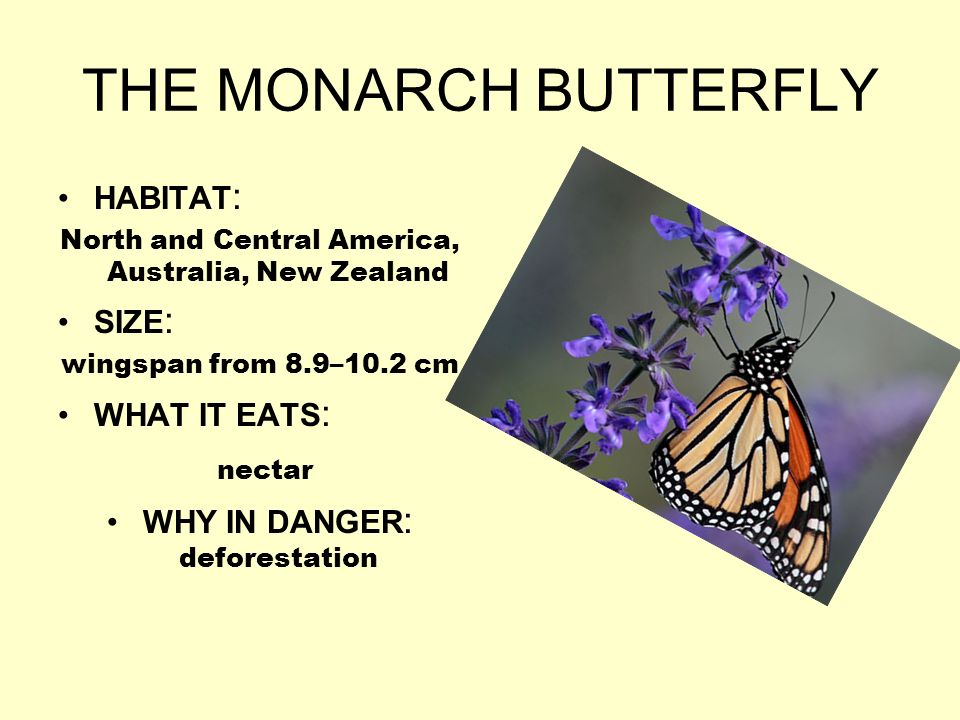 THE MONARCH BUTTERFLY

• HABITAT:
North and Central America, Australia, New Zealand

• SIZE:
wingspan from 8.9–10.2 cm

• WHAT IT EATS:
nectar

• WHY IN DANGER:
deforestation